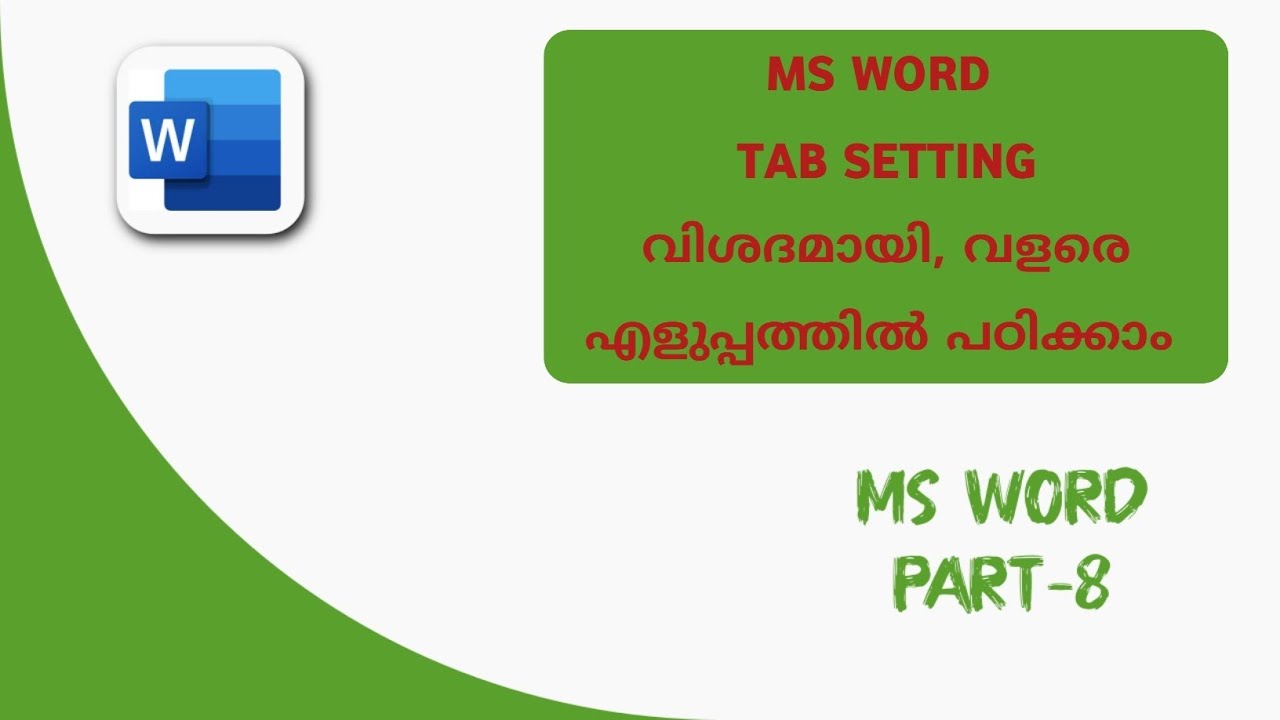 W

MS WORD

TAB SETTING

വിശദമായി, വളരെ എളുപ്പത്തിൽ പഠിക്കാം

MS WORD
PART-8